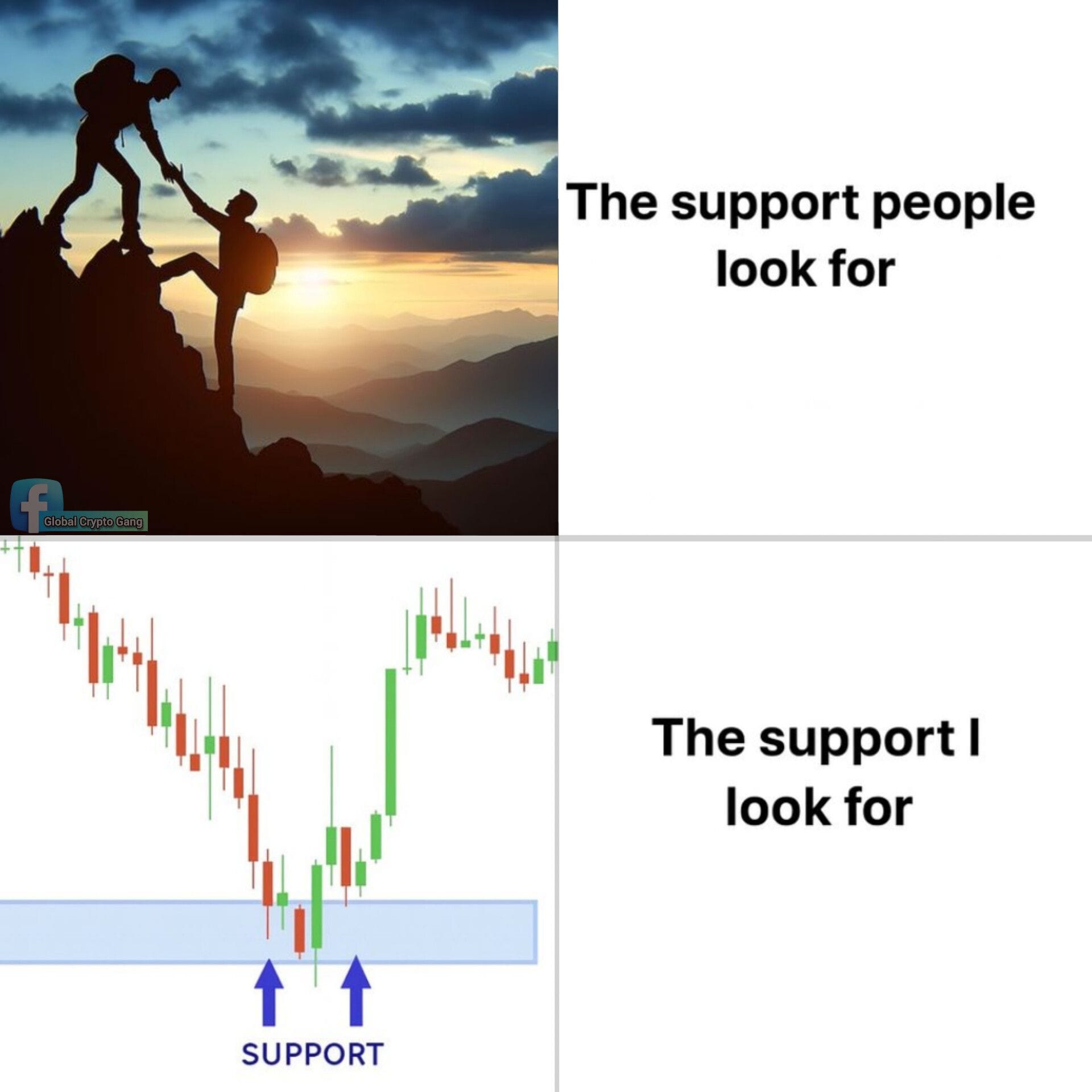 Global Crypto Gang

The support people look for

SUPPORT

The support I look for